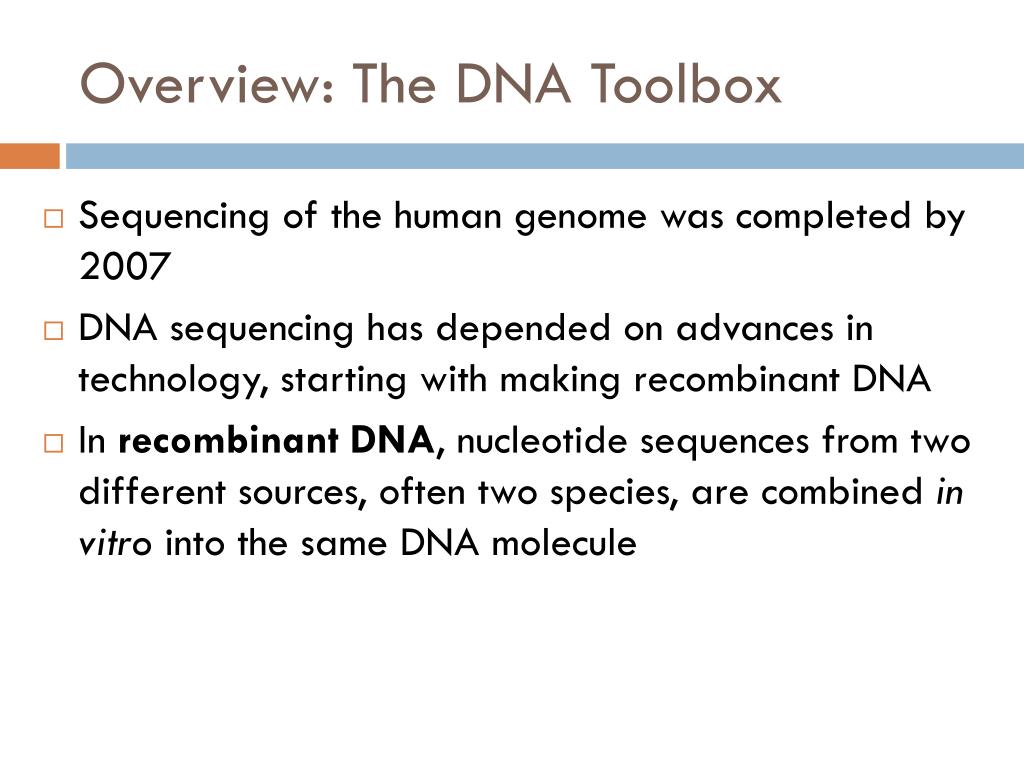 Overview: The DNA Toolbox

□ Sequencing of the human genome was completed by 2007

□ DNA sequencing has depended on advances in technology, starting with making recombinant DNA

□ In recombinant DNA, nucleotide sequences from two different sources, often two species, are combined in vitro into the same DNA molecule